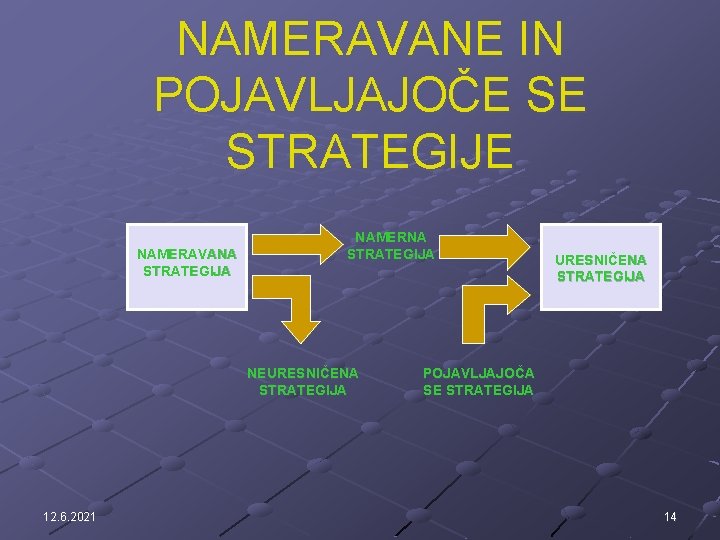 NAMERAVANE IN POJAVLJAJOČE SE STRATEGIJE

NAMERAVANA STRATEGIJA

NAMERNA STRATEGIJA

URESNIČENA STRATEGIJA

NEURESNIČENA STRATEGIJA

POJAVLJAJOČA SE STRATEGIJA

12.6.2021

14